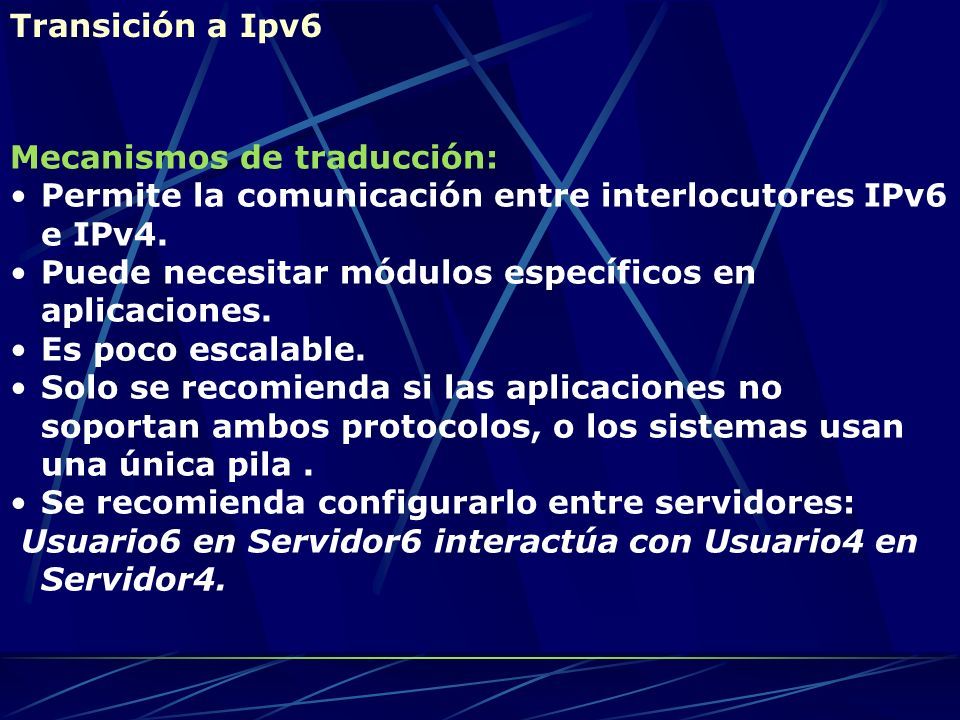 Transición a Ipv6

Mecanismos de traducción:
• Permite la comunicación entre interlocutores IPv6 e IPv4.
• Puede necesitar módulos específicos en aplicaciones.
• Es poco escalable.
• Solo se recomienda si las aplicaciones no soportan ambos protocolos, o los sistemas usan una única pila .
• Se recomienda configurarlo entre servidores:
Usuario6 en Servidor6 interactúa con Usuario4 en Servidor4.